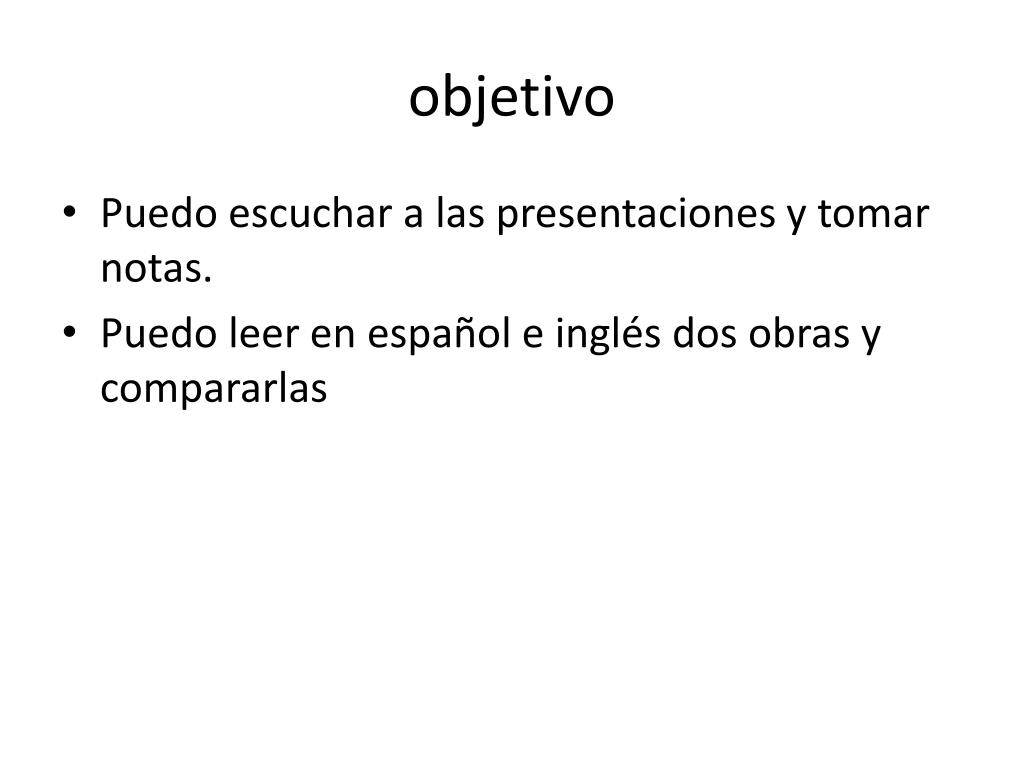 objetivo

• Puedo escuchar a las presentaciones y tomar notas.
• Puedo leer en español e inglés dos obras y compararlas